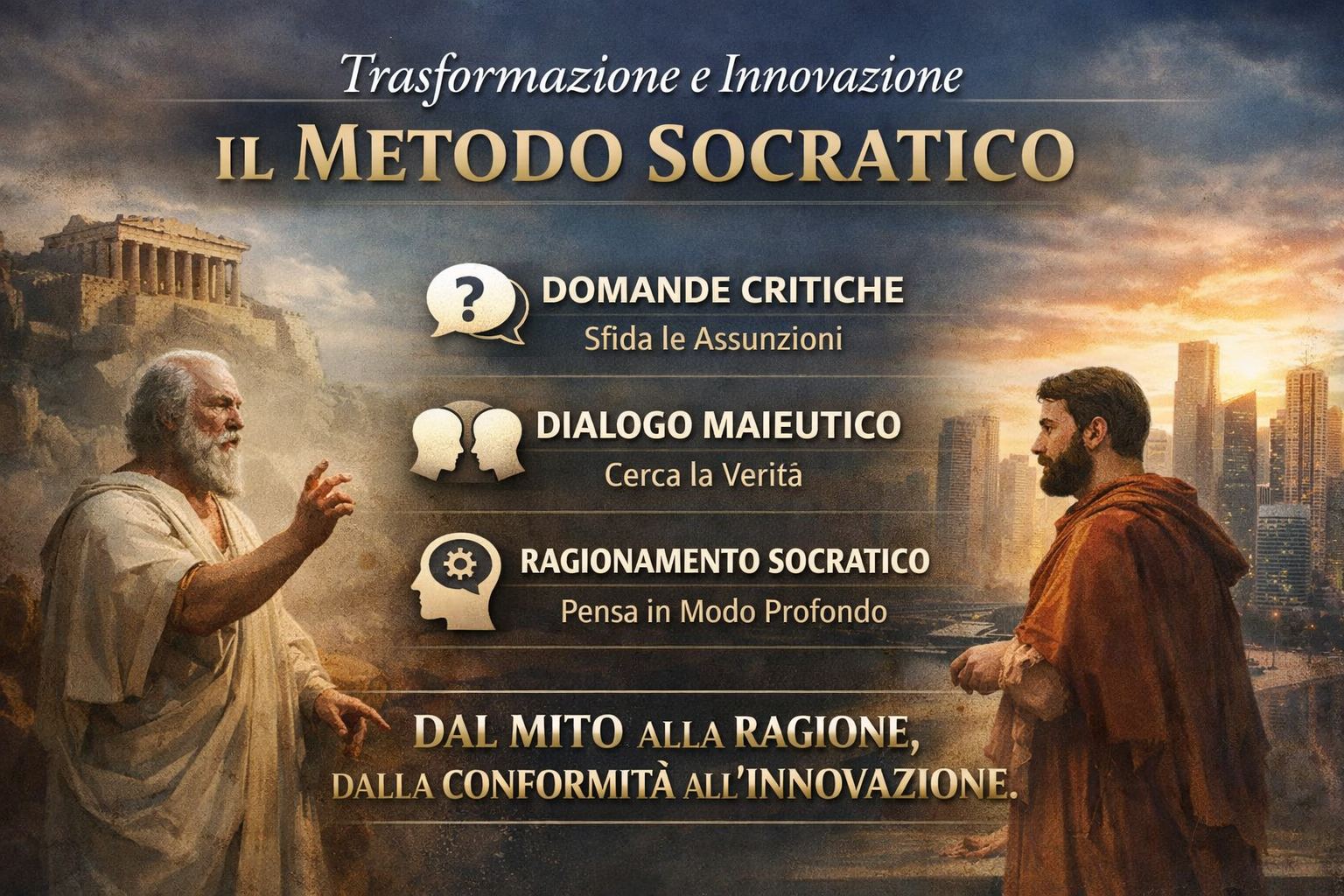 Trasformazione e Innovazione

IL METODO SOCRATICO

?

DOMANDE CRITICHE
Sfida le Assunzioni

DIALOGO MAIEUTICO
Cerca la Verità

RAGIONAMENTO SOCRATICO
Pensa in Modo Profondo

DAL MITO ALLA RAGIONE,
DALLA CONFORMITÀ ALL'INNOVAZIONE.